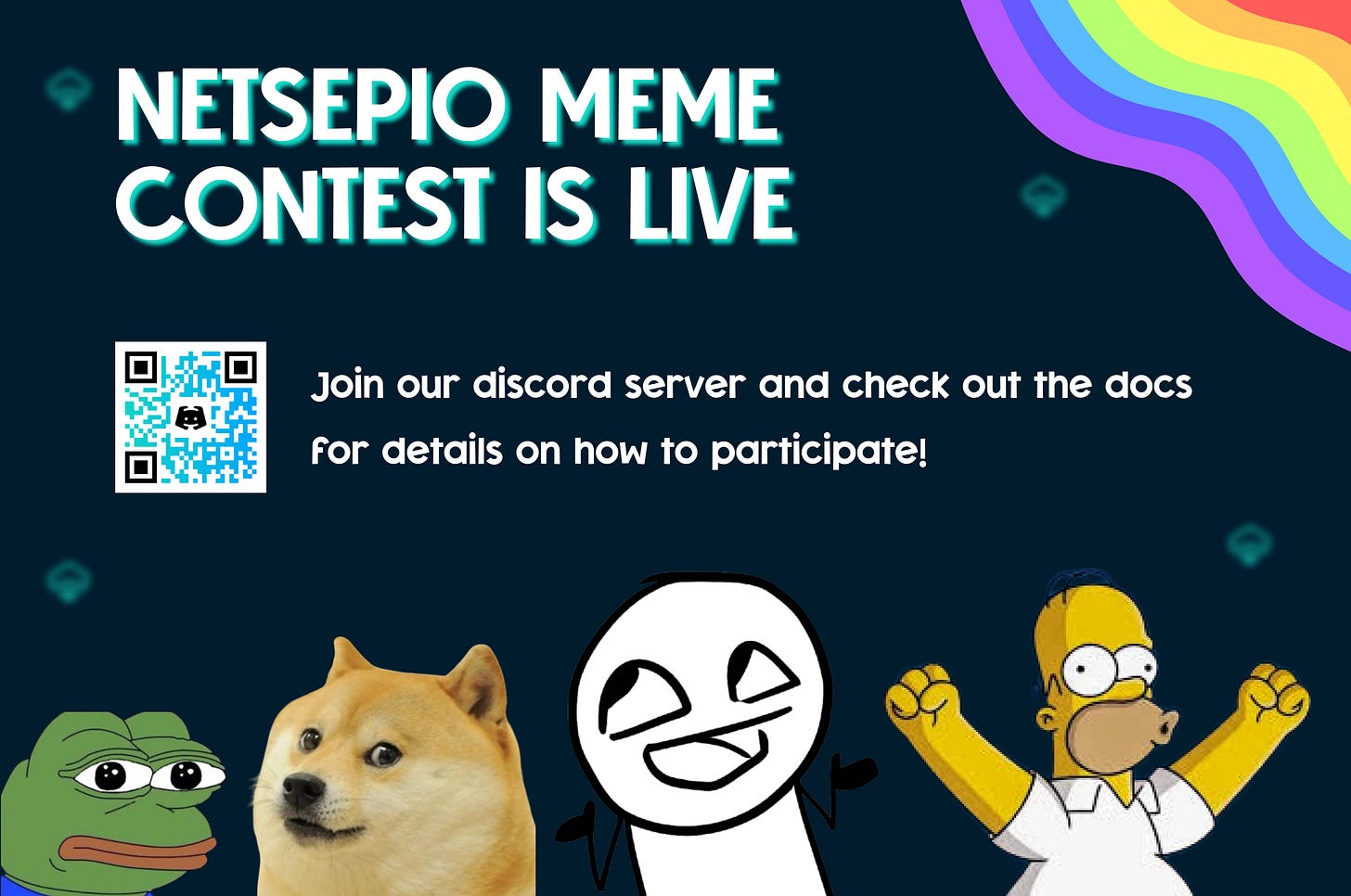 NETSEPIO MEME CONTEST IS LIVE

Join our discord server and check out the docs for details on how to participate!